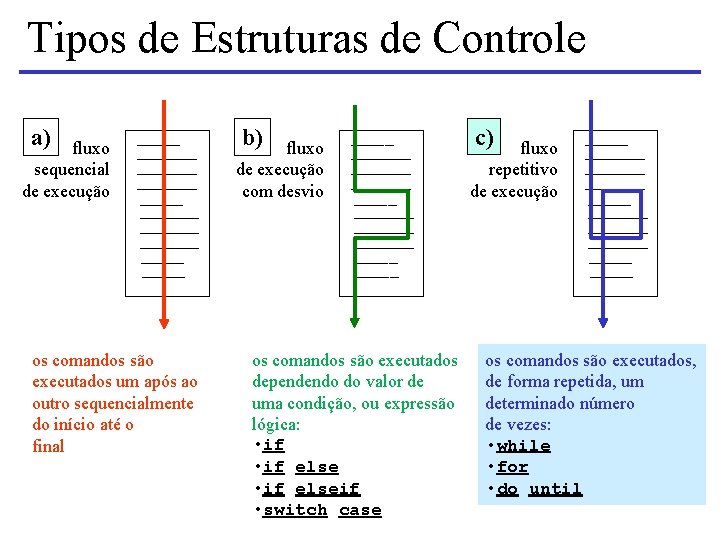 Tipos de Estruturas de Controle

a) fluxo sequencial de execução

b) fluxo de execução com desvio

c) fluxo repetitivo de execução

os comandos são executados um após ao outro sequencialmente do início até o final

os comandos são executados dependendo do valor de uma condição, ou expressão lógica:
•if
•if else
•if elseif
•switch case

os comandos são executados, de forma repetida, um determinado número de vezes:
•while
•for
•do until